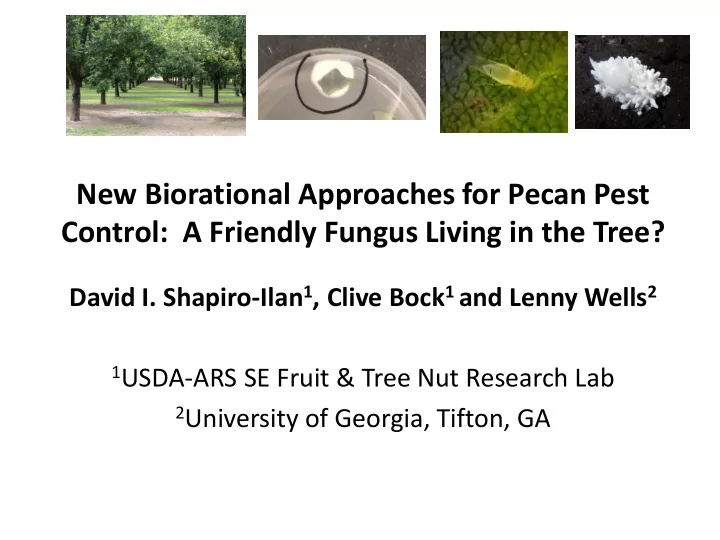 New Biorational Approaches for Pecan Pest Control: A Friendly Fungus Living in the Tree?

David I. Shapiro-Ilan$^1$, Clive Bock$^1$ and Lenny Wells$^2$

$^1$USDA-ARS SE Fruit & Tree Nut Research Lab

$^2$University of Georgia, Tifton, GA